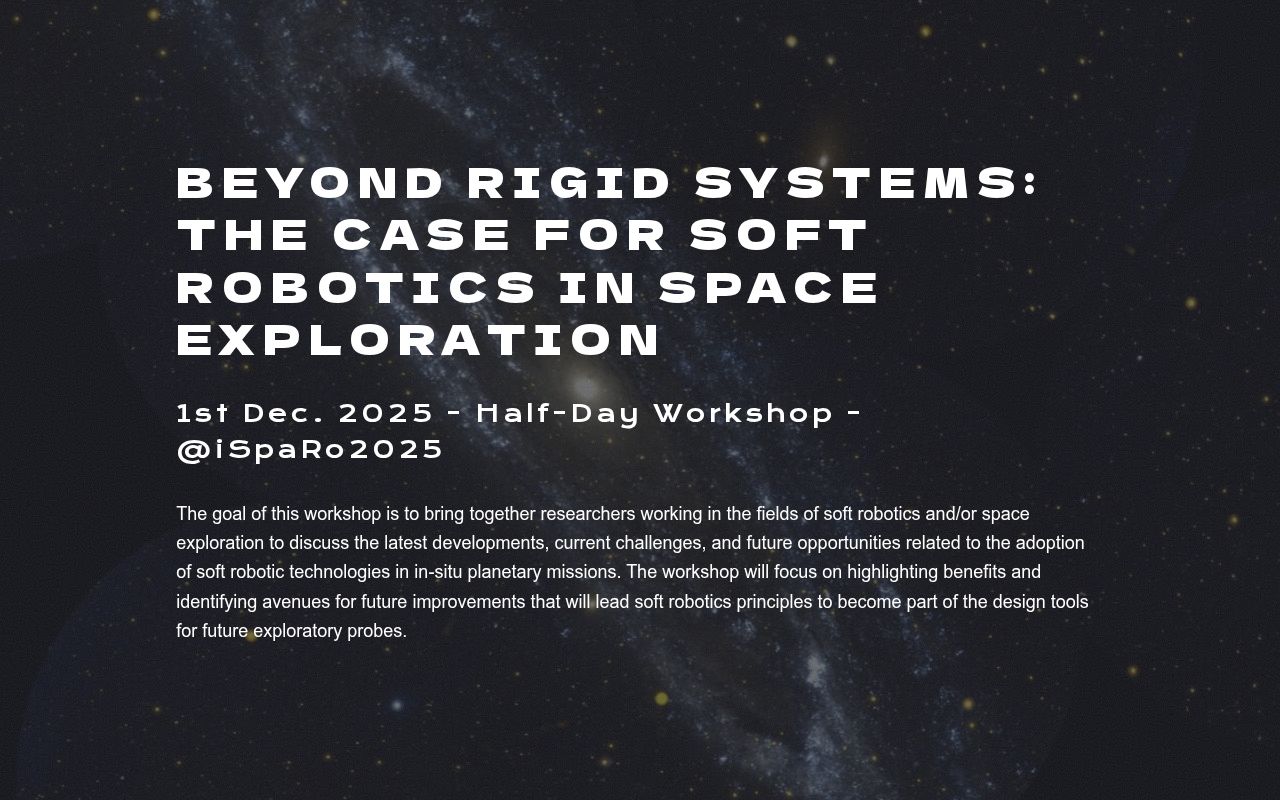 BEYOND RIGID SYSTEMS: THE CASE FOR SOFT ROBOTICS IN SPACE EXPLORATION

1st Dec. 2025 - Half-Day Workshop - @iSpaRo2025

The goal of this workshop is to bring together researchers working in the fields of soft robotics and/or space exploration to discuss the latest developments, current challenges, and future opportunities related to the adoption of soft robotic technologies in in-situ planetary missions. The workshop will focus on highlighting benefits and identifying avenues for future improvements that will lead soft robotics principles to become part of the design tools for future exploratory probes.